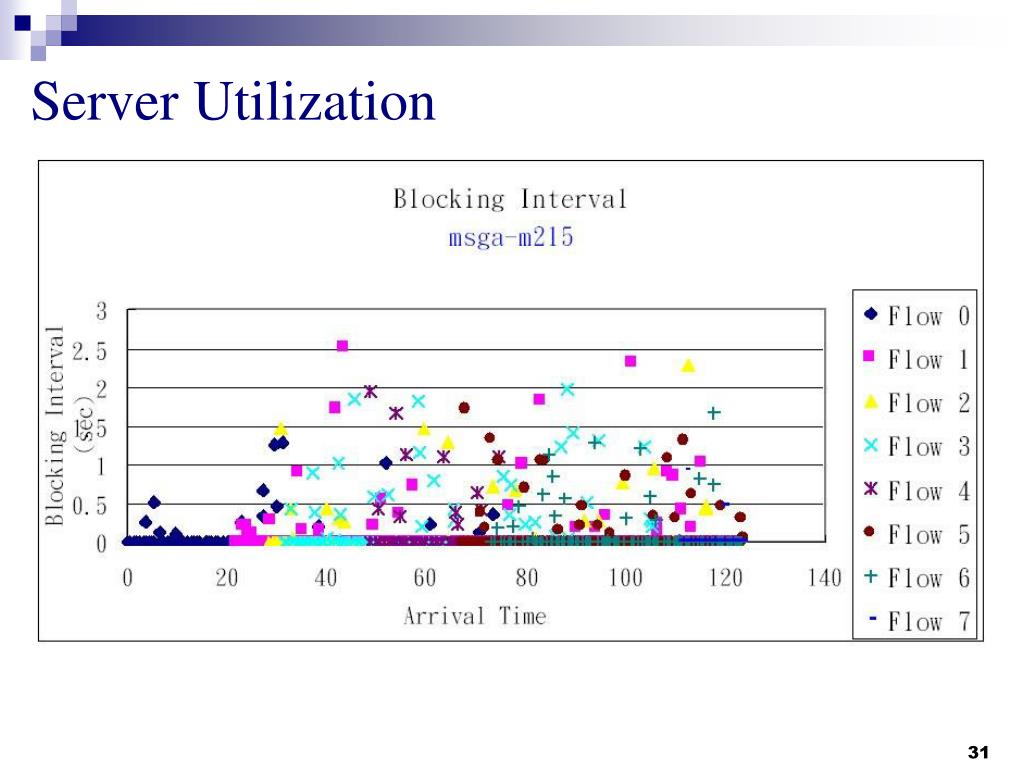 Server Utilization

Blocking Interval
msga-m215

Blocking Interval (sec)

3
2.5
2
1.5
1
0.5
0

0 20 40 60 80 100 120 140

Arrival Time

Flow 0
Flow 1
Flow 2
Flow 3
Flow 4
Flow 5
Flow 6
Flow 7

31